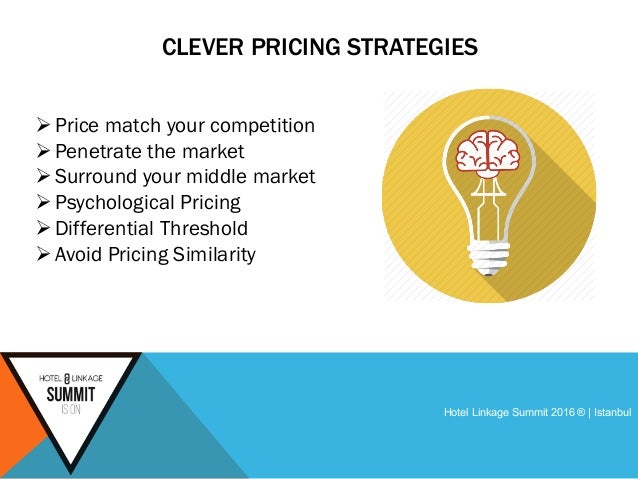 CLEVER PRICING STRATEGIES

➢ Price match your competition
➢ Penetrate the market
➢ Surround your middle market
➢ Psychological Pricing
➢ Differential Threshold
➢ Avoid Pricing Similarity

HOTEL LINKAGE
SUMMIT
IS ON

Hotel Linkage Summit 2016 ® | Istanbul